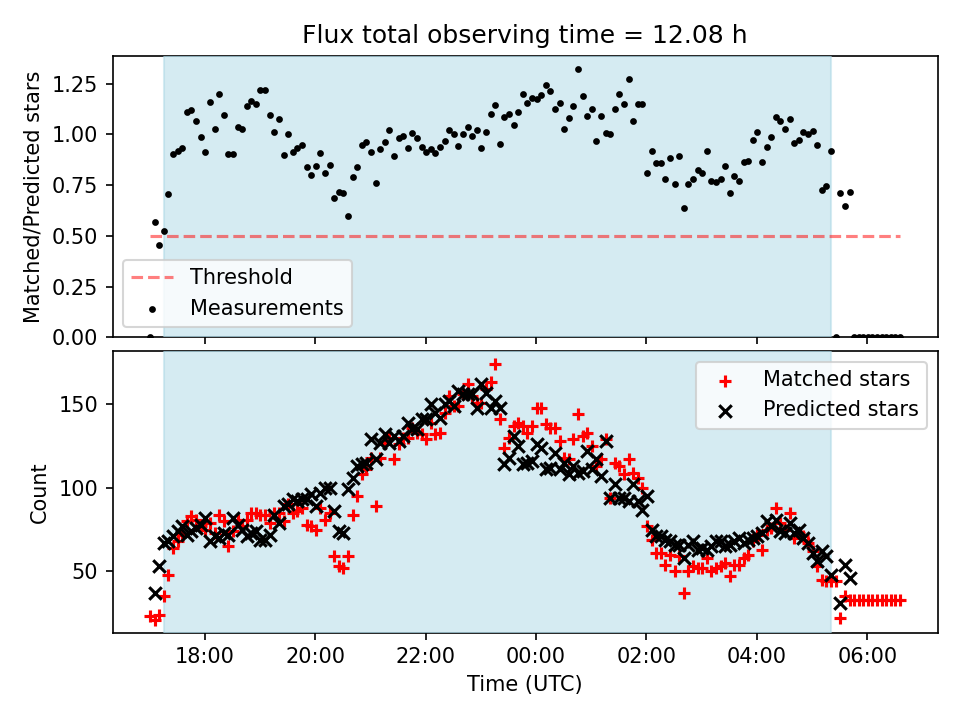 Flux total observing time = 12.08 h

Matched/Predicted stars

1.25
1.00
0.75
0.50
0.25
0.00

Threshold
Measurements

Count

150
100
50

Matched stars
Predicted stars

18:00
20:00
22:00
00:00
02:00
04:00
06:00

Time (UTC)